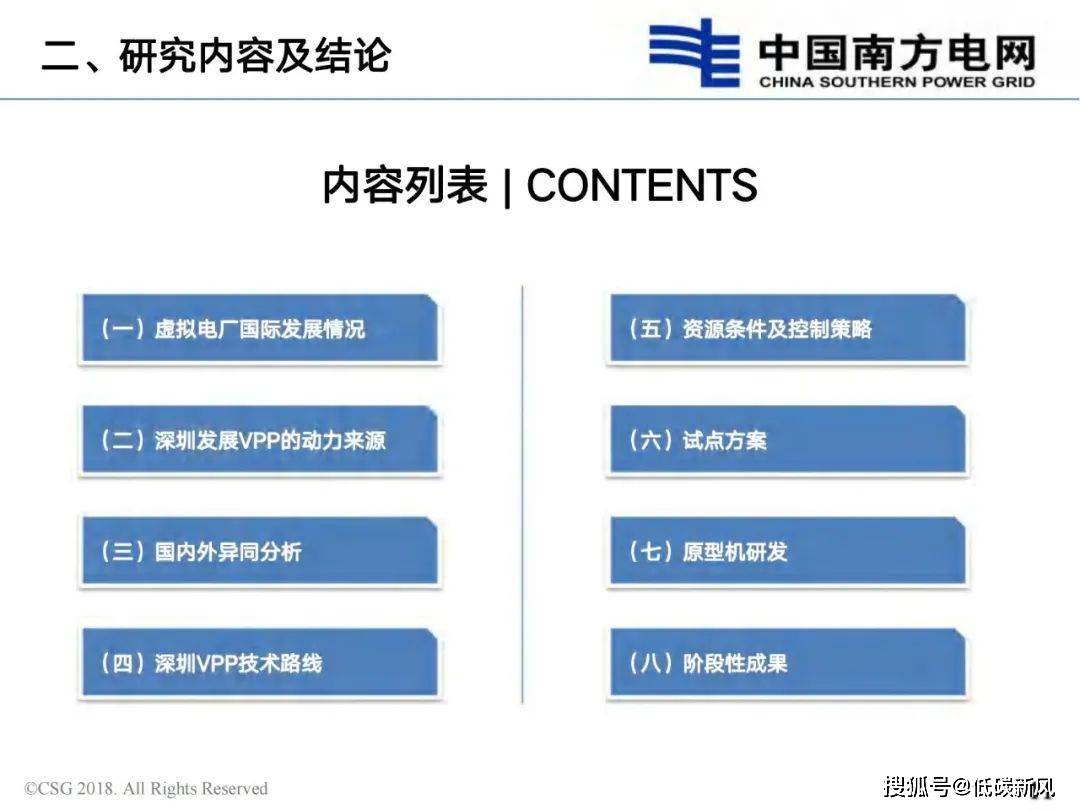 二、研究内容及结论

中国南方电网
CHINA SOUTHERN POWER GRID

内容列表 | CONTENTS

（一）虚拟电厂国际发展情况

（二）深圳发展VPP的动力来源

（三）国内外异同分析

（四）深圳VPP技术路线

（五）资源条件及控制策略

（六）试点方案

（七）原型机研发

（八）阶段性成果

©CSG 2018. All Rights Reserved

搜狐号@低碳新风